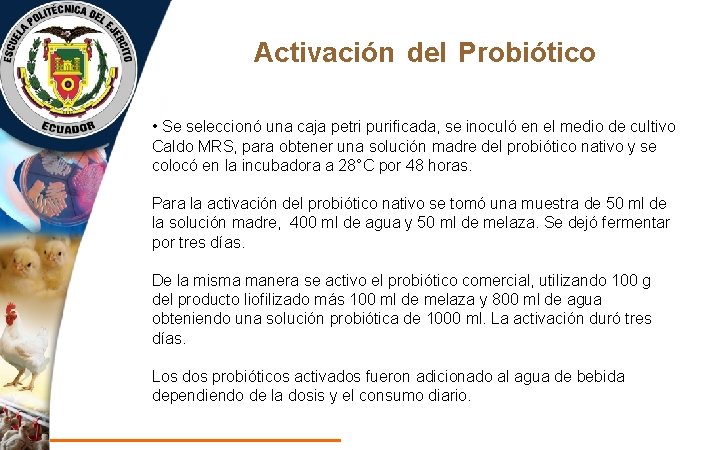 ESCUELA POLITÉCNICA DEL EJÉRCITO
ECUADOR

Activación del Probiótico

• Se seleccionó una caja petri purificada, se inoculó en el medio de cultivo Caldo MRS, para obtener una solución madre del probiótico nativo y se colocó en la incubadora a 28°C por 48 horas.

Para la activación del probiótico nativo se tomó una muestra de 50 ml de la solución madre, 400 ml de agua y 50 ml de melaza. Se dejó fermentar por tres días.

De la misma manera se activo el probiótico comercial, utilizando 100 g del producto liofilizado más 100 ml de melaza y 800 ml de agua obteniendo una solución probiótica de 1000 ml. La activación duró tres días.

Los dos probióticos activados fueron adicionado al agua de bebida dependiendo de la dosis y el consumo diario.